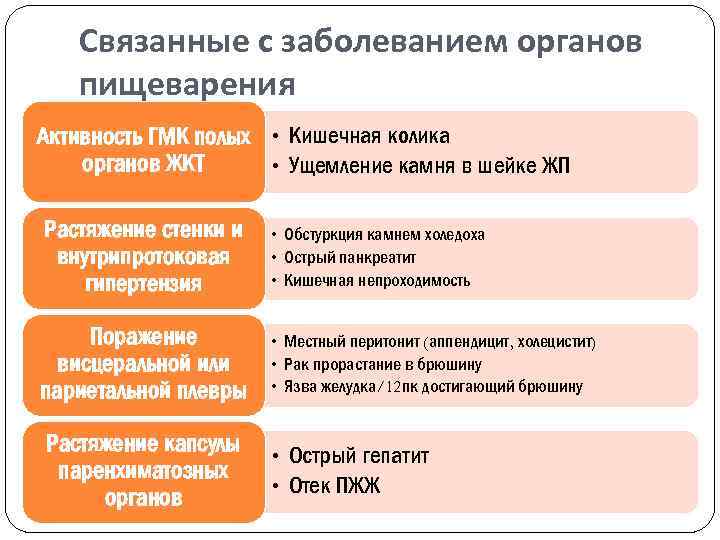 Связанные с заболеванием органов пищеварения

Активность ГМК полых органов ЖКТ

• Кишечная колика
• Ущемление камня в шейке ЖП

Растяжение стенки и внутрипротоковая гипертензия

• Обстуркция камнем холедоха
• Острый панкреатит
• Кишечная непроходимость

Поражение висцеральной или париетальной плевры

• Местный перитонит (аппендицит, холецистит)
• Рак прорастание в брюшину
• Язва желудка/12пк достигающий брюшину

Растяжение капсулы паренхиматозных органов

• Острый гепатит
• Отек ПЖЖ